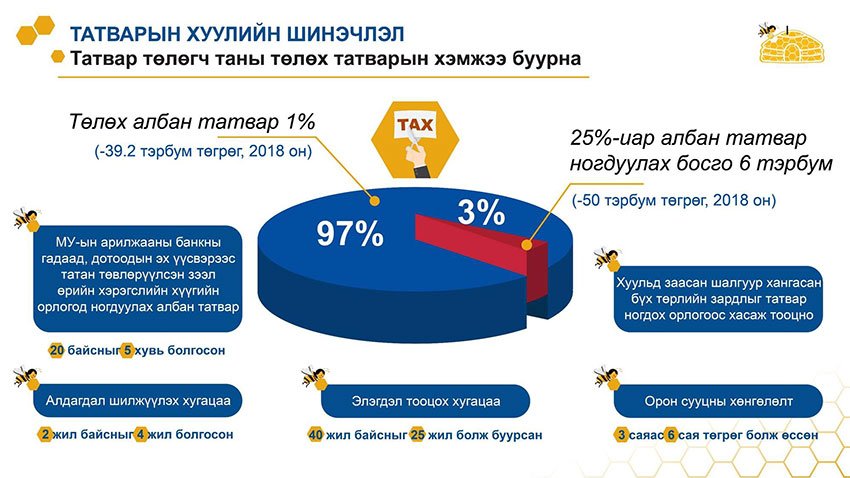 ТАТВАРЫН ХУУЛИЙН ШИНЭЧЛЭЛ
Татвар төлөгч таны төлөх татварын хэмжээ буурна

Төлөх албан татвар 1%
(-39.2 тэрбум төгрөг, 2018 он)

TAX

25%-иар албан татвар ногдуулах босго 6 тэрбум
(-50 тэрбум төгрөг, 2018 он)

97%

3%

МУ-ын арилжааны банкны гадаад, дотоодын эх үүсвэрээс татан төвлөрүүлсэн зээл өрийн хэрэгслийн хүүгийн орлогод ногдуулах албан татвар

20 байсныг 5 хувь болгосон

Хуульд заасан шалгуур хангасан бүх төрлийн зардлыг татвар ногдох орлогоос хасаж тооцно

Алдагдал шилжүүлэх хугацаа

2 жил байсныг 4 жил болгосон

Элэгдэл тооцох хугацаа

40 жил байсныг 25 жил болж буурсан

Орон сууцны хөнгөлөлт

3 саяас 6 сая төгрөг болж өссөн